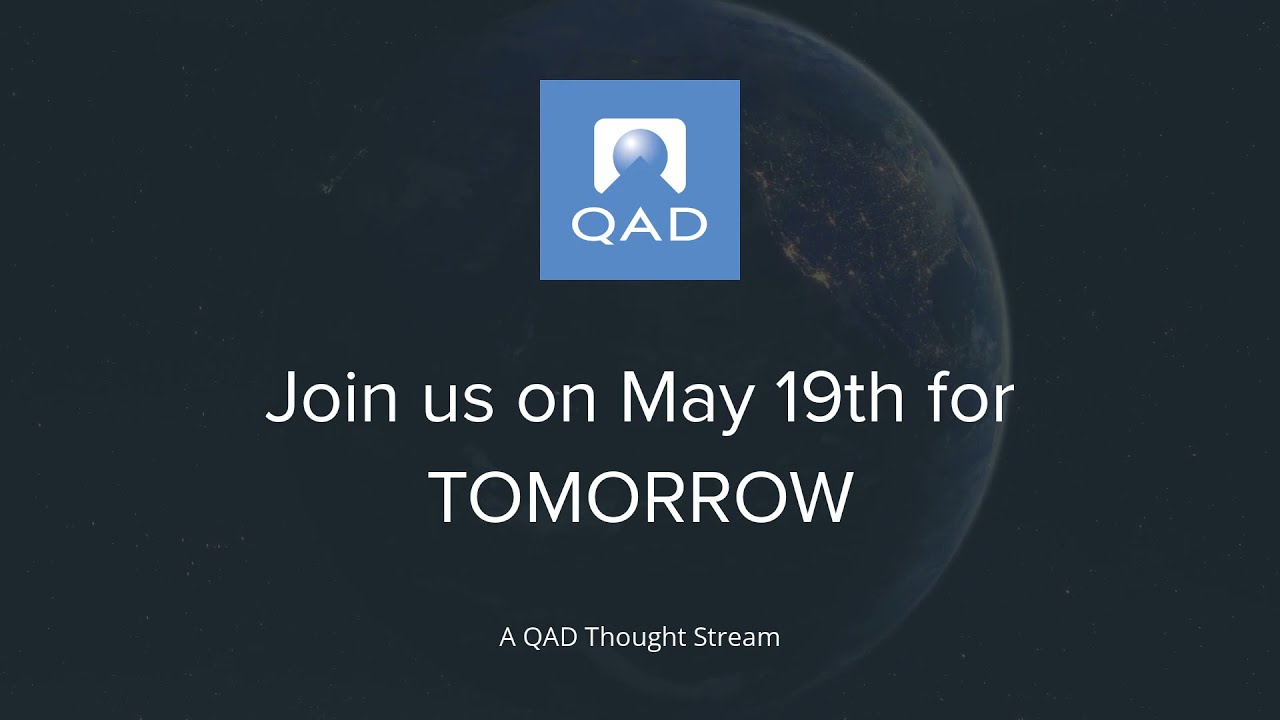 QAD

Join us on May 19th for TOMORROW

A QAD Thought Stream